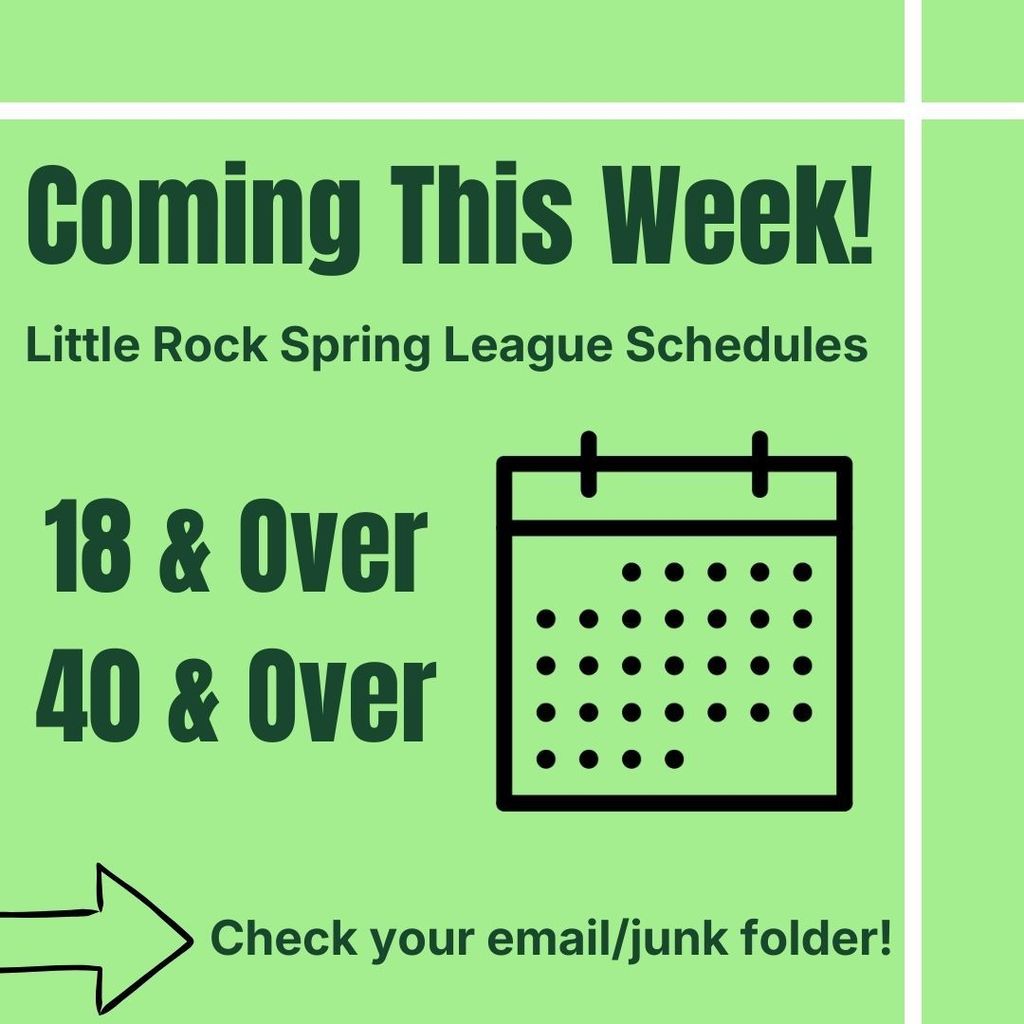 Coming This Week!

Little Rock Spring League Schedules

18 & Over
40 & Over

Check your email/junk folder!